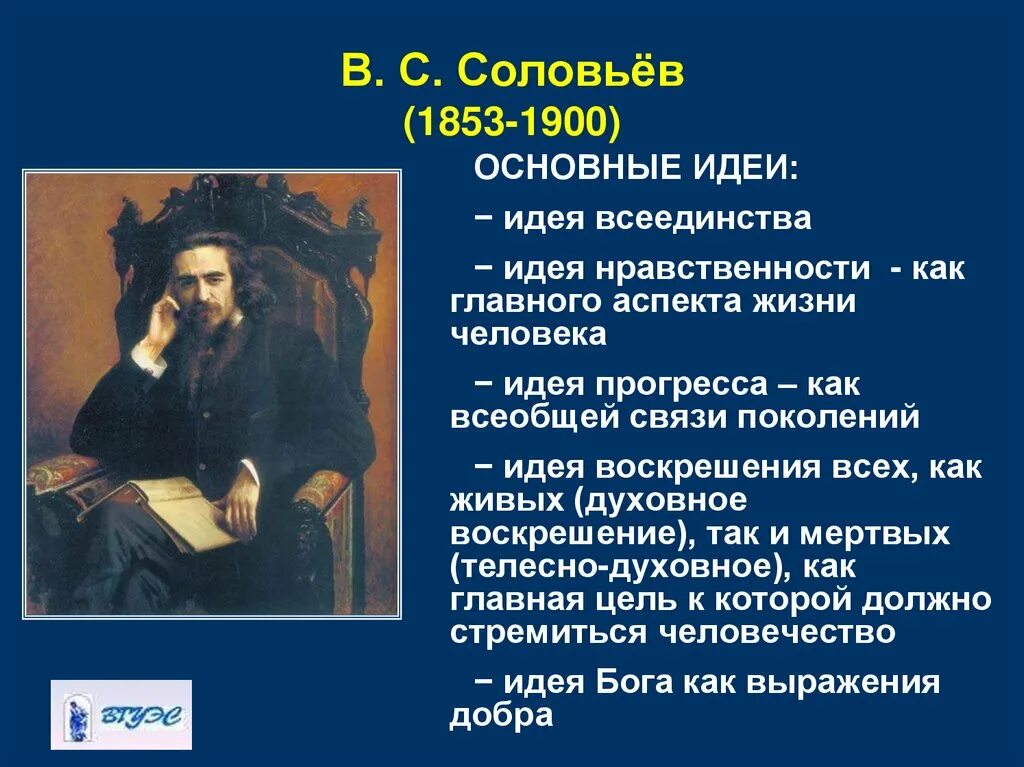 В. С. Соловьёв
(1853-1900)

ОСНОВНЫЕ ИДЕИ:

− идея всеединства

− идея нравственности - как главного аспекта жизни человека

− идея прогресса – как всеобщей связи поколений

− идея воскрешения всех, как живых (духовное воскрешение), так и мертвых (телесно-духовное), как главная цель к которой должно стремиться человечество

− идея Бога как выражения добра

ВГУЭС